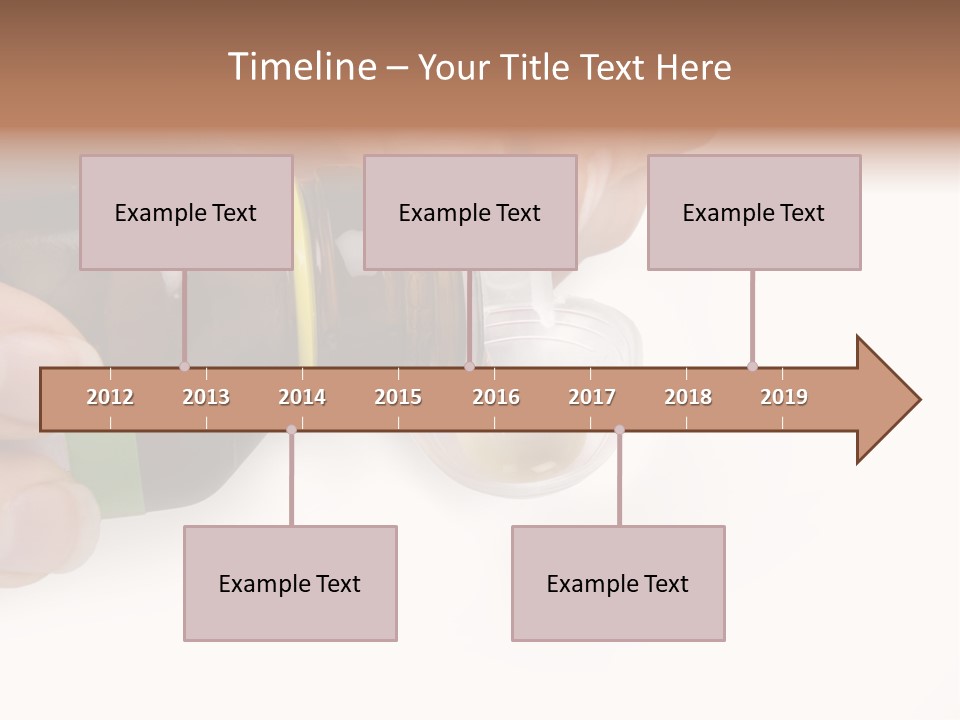 Timeline – Your Title Text Here

Example Text

Example Text

Example Text

2012 2013 2014 2015 2016 2017 2018 2019

Example Text

Example Text